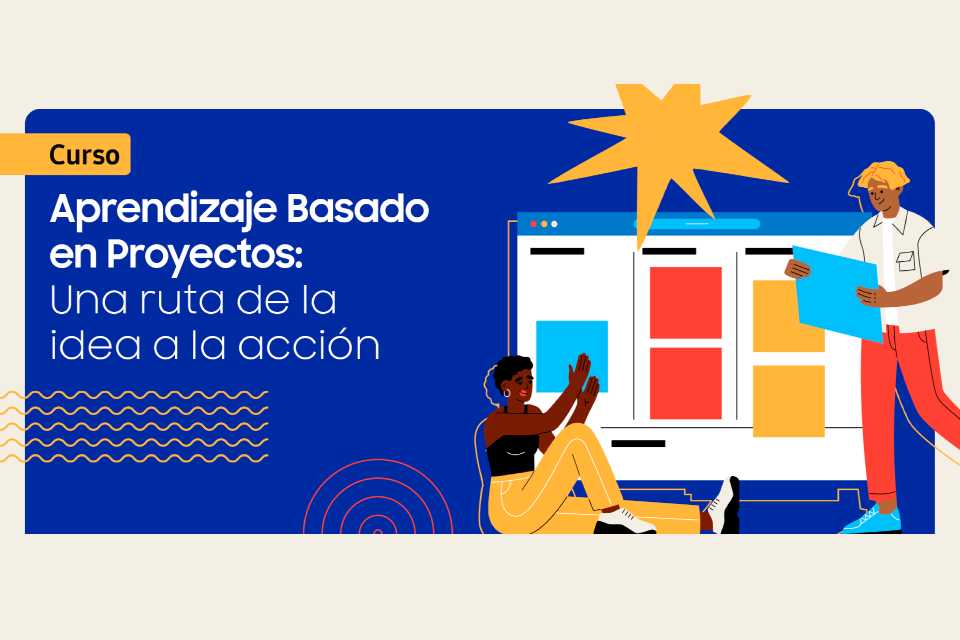 Curso

Aprendizaje Basado en Proyectos: Una ruta de la idea a la acción